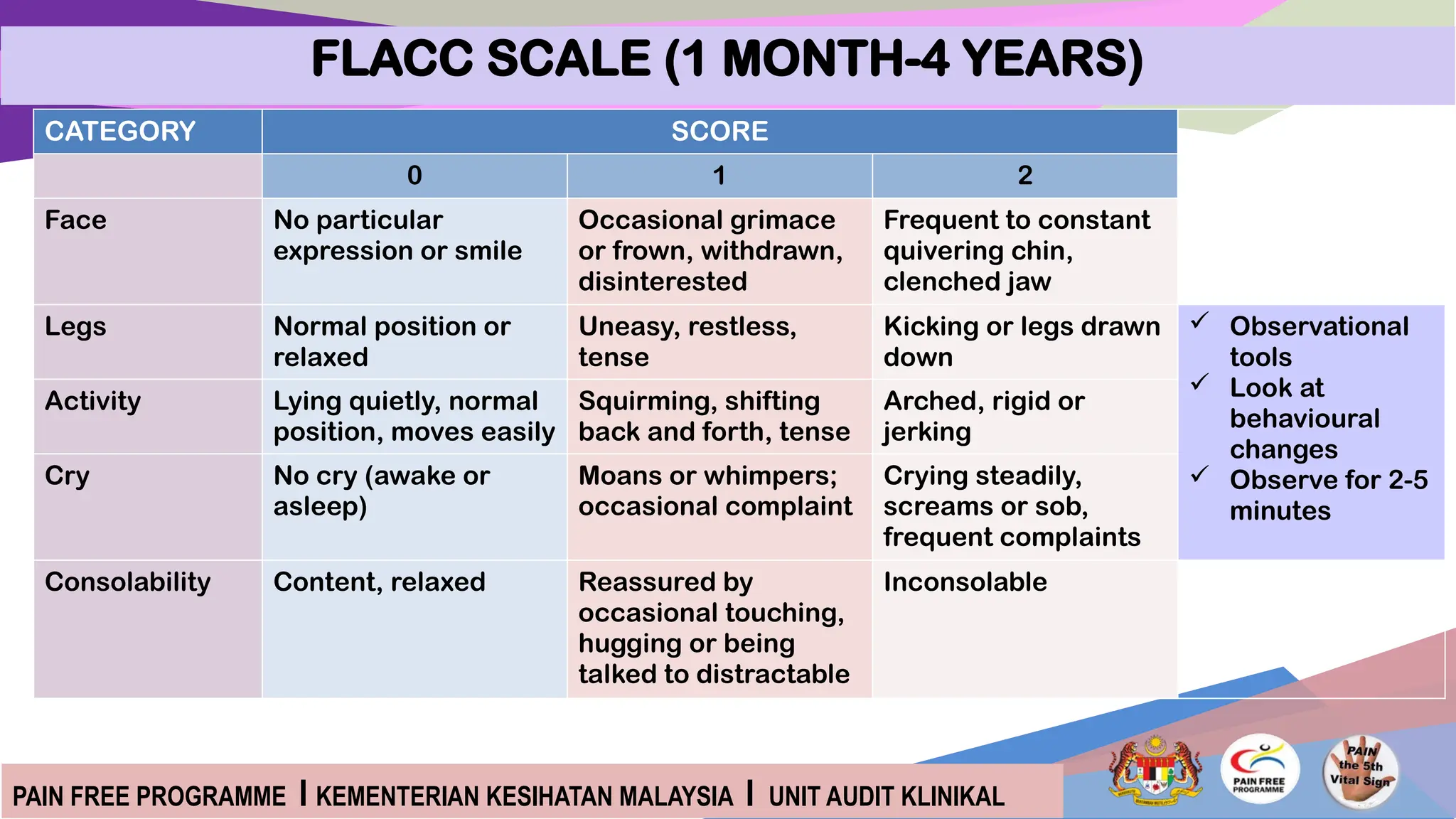 FLACC SCALE (1 MONTH-4 YEARS)

| CATEGORY | SCORE | | |
|---|---|---|---|
| | 0 | 1 | 2 |
| Face | No particular expression or smile | Occasional grimace or frown, withdrawn, disinterested | Frequent to constant quivering chin, clenched jaw |
| Legs | Normal position or relaxed | Uneasy, restless, tense | Kicking or legs drawn down |
| Activity | Lying quietly, normal position, moves easily | Squirming, shifting back and forth, tense | Arched, rigid or jerking |
| Cry | No cry (awake or asleep) | Moans or whimpers; occasional complaint | Crying steadily, screams or sob, frequent complaints |
| Consolability | Content, relaxed | Reassured by occasional touching, hugging or being talked to distractable | Inconsolable |

✓ Observational tools
✓ Look at behavioural changes
✓ Observe for 2-5 minutes

PAIN FREE PROGRAMME | KEMENTERIAN KESIHATAN MALAYSIA | UNIT AUDIT KLINIKAL

PAIN FREE PROGRAMME

PAIN the 5th Vital Sign